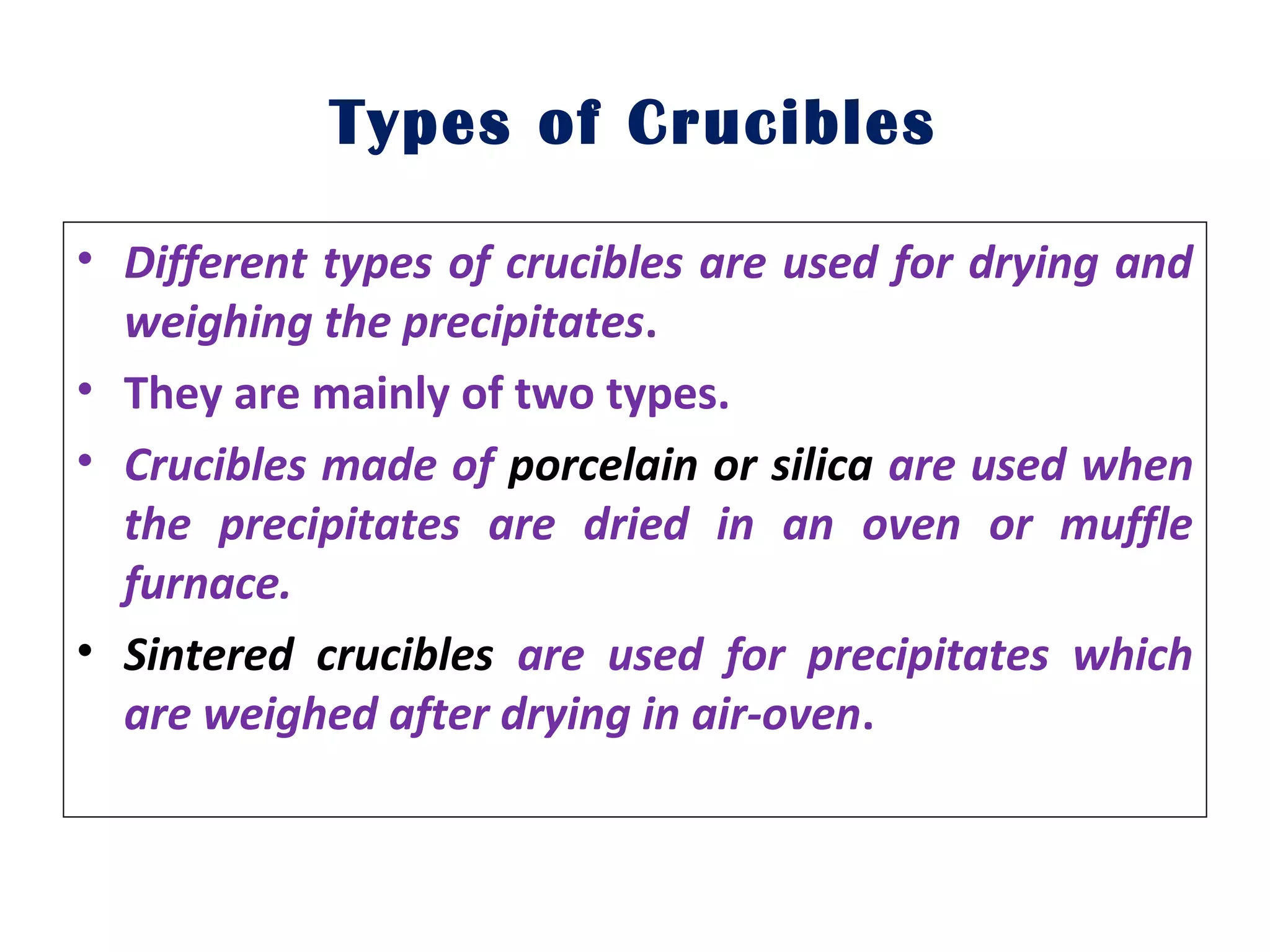 Types of Crucibles

• Different types of crucibles are used for drying and weighing the precipitates.

• They are mainly of two types.

• Crucibles made of porcelain or silica are used when the precipitates are dried in an oven or muffle furnace.

• Sintered crucibles are used for precipitates which are weighed after drying in air-oven.